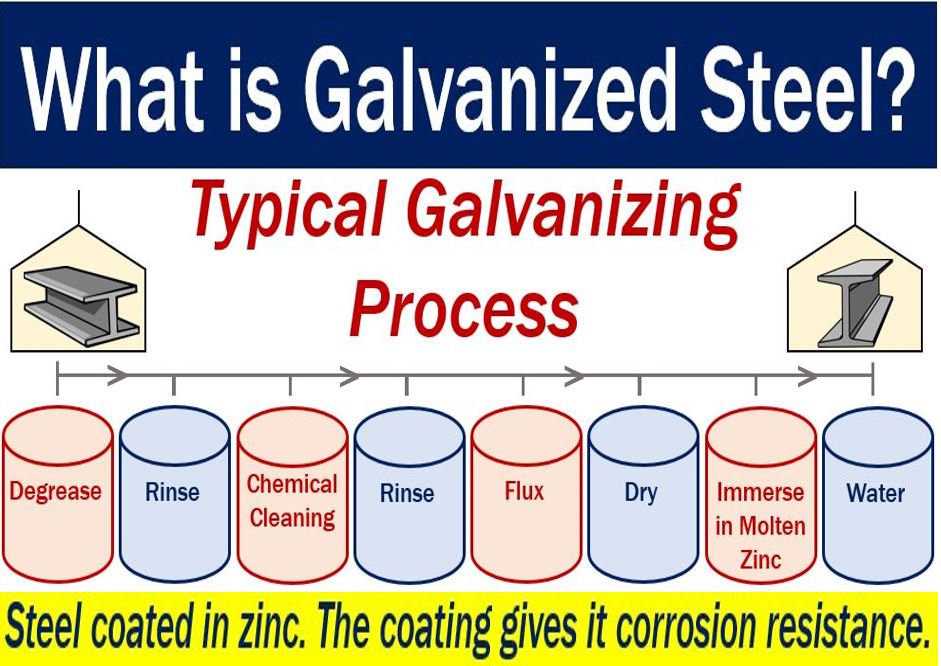 What is Galvanized Steel?

Typical Galvanizing Process

Degrease

Rinse

Chemical Cleaning

Rinse

Flux

Dry

Immerse in Molten Zinc

Water

Steel coated in zinc. The coating gives it corrosion resistance.